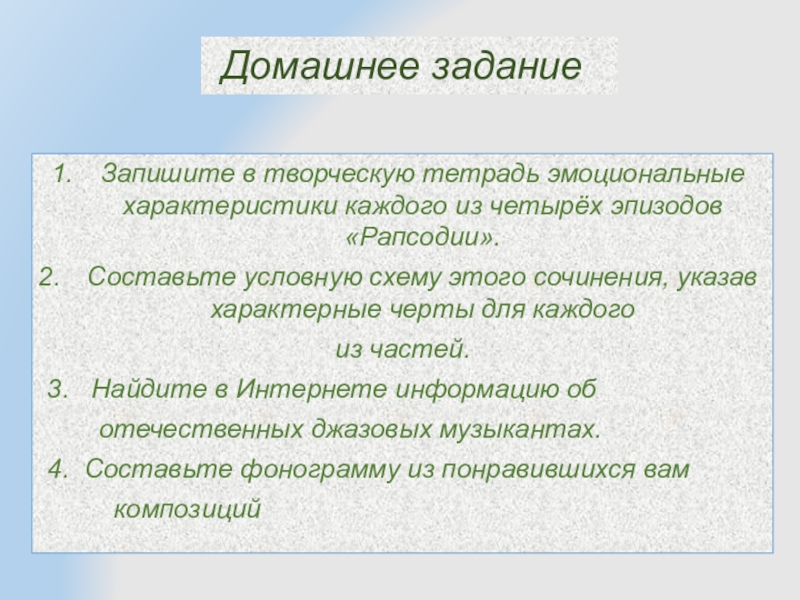 Домашнее задание

1. Запишите в творческую тетрадь эмоциональные характеристики каждого из четырёх эпизодов «Рапсодии».

2. Составьте условную схему этого сочинения, указав характерные черты для каждого из частей.

3. Найдите в Интернете информацию об отечественных джазовых музыкантах.

4. Составьте фонограмму из понравившихся вам композиций